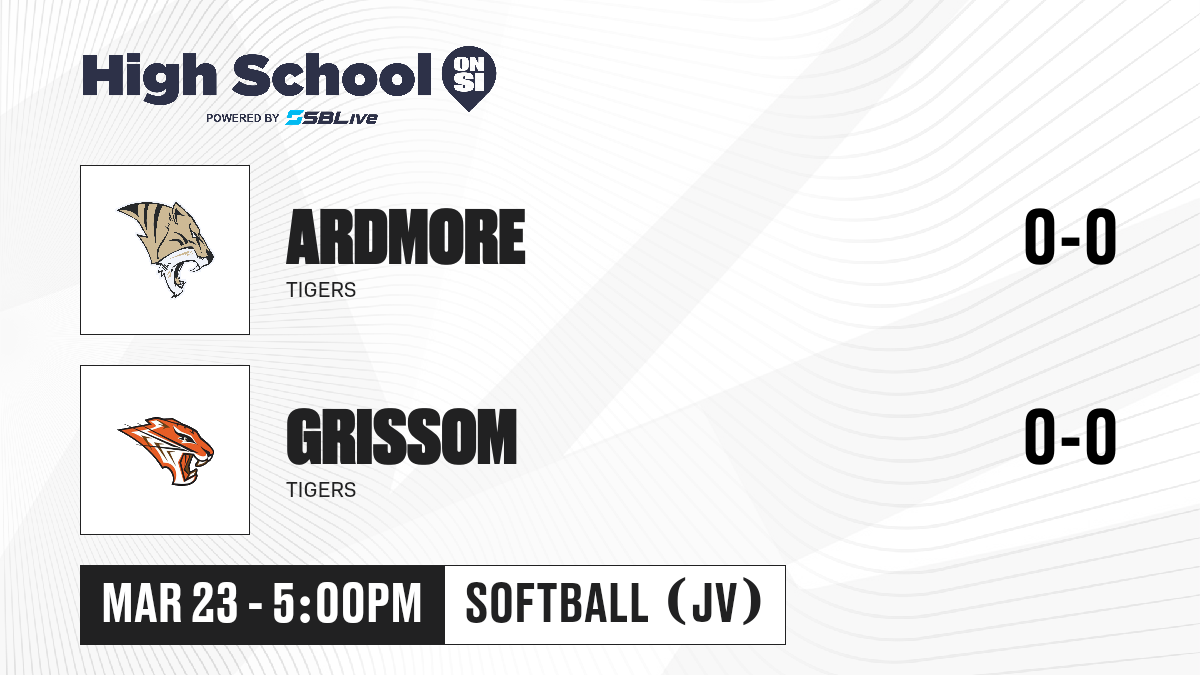 High School ON SI
POWERED BY SBLive

ARDMORE
TIGERS
0-0

GRISSOM
TIGERS
0-0

MAR 23 - 5:00PM
SOFTBALL (JV)